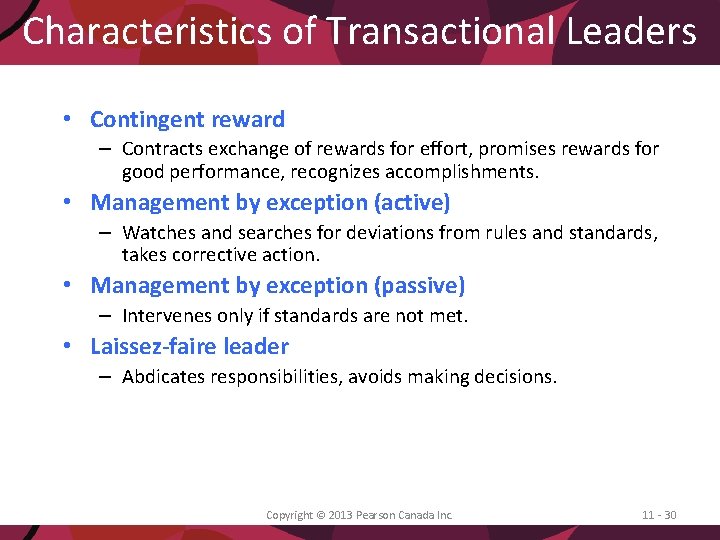 Characteristics of Transactional Leaders

• Contingent reward
– Contracts exchange of rewards for effort, promises rewards for good performance, recognizes accomplishments.
• Management by exception (active)
– Watches and searches for deviations from rules and standards, takes corrective action.
• Management by exception (passive)
– Intervenes only if standards are not met.
• Laissez-faire leader
– Abdicates responsibilities, avoids making decisions.

Copyright © 2013 Pearson Canada Inc.

11 - 30